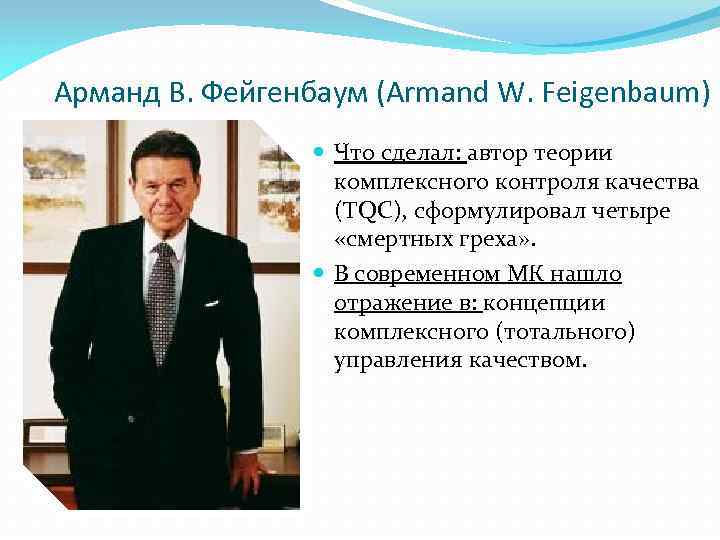 Арманд В. Фейгенбаум (Armand W. Feigenbaum)

Что сделал: автор теории комплексного контроля качества (TQC), сформулировал четыре «смертных греха».

В современном МК нашло отражение в: концепции комплексного (тотального) управления качеством.